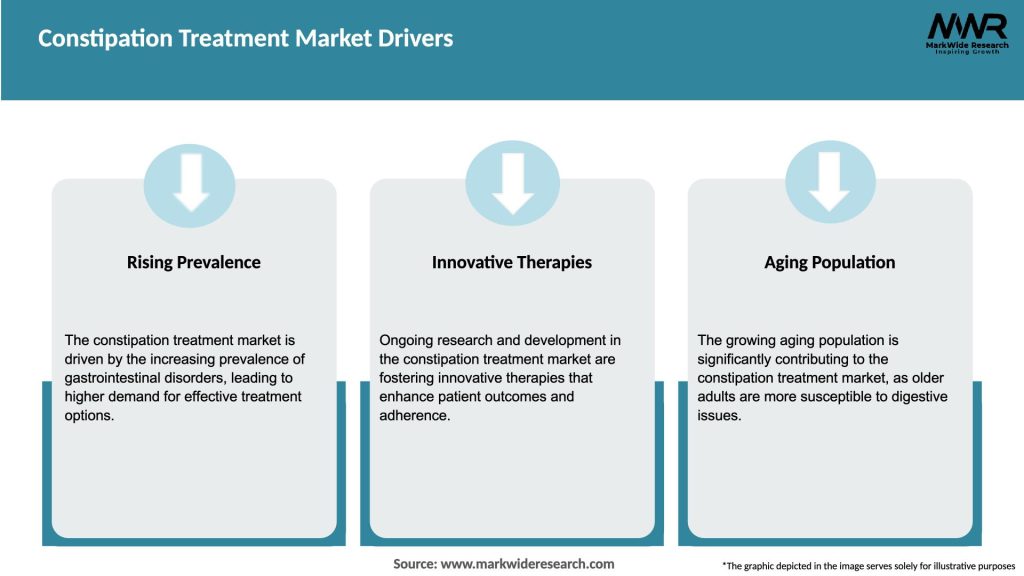 Constipation Treatment Market Drivers

MWR
MarkWide Research
Inspiring Growth

Rising Prevalence

The constipation treatment market is driven by the increasing prevalence of gastrointestinal disorders, leading to higher demand for effective treatment options.

Innovative Therapies

Ongoing research and development in the constipation treatment market are fostering innovative therapies that enhance patient outcomes and adherence.

Aging Population

The growing aging population is significantly contributing to the constipation treatment market, as older adults are more susceptible to digestive issues.

Source: www.markwideresearch.com

*The graphic depicted in the image serves solely for illustrative purposes